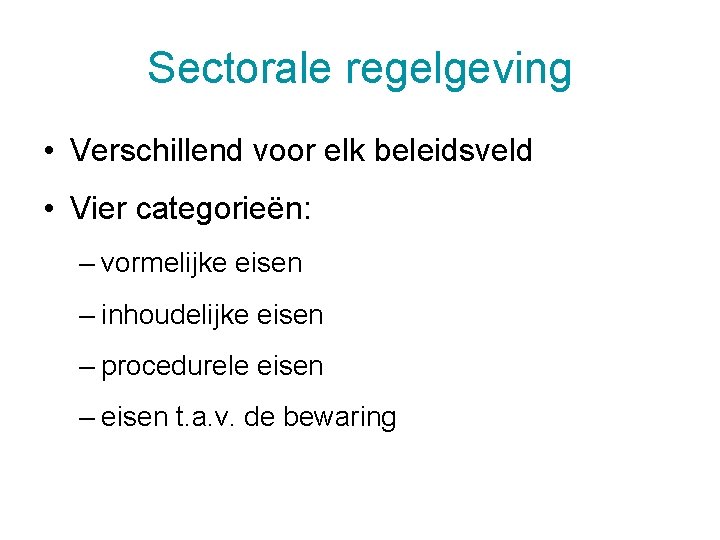 Sectorale regelgeving

• Verschillend voor elk beleidsveld

• Vier categorieën:

– vormelijke eisen

– inhoudelijke eisen

– procedurele eisen

– eisen t.a.v. de bewaring